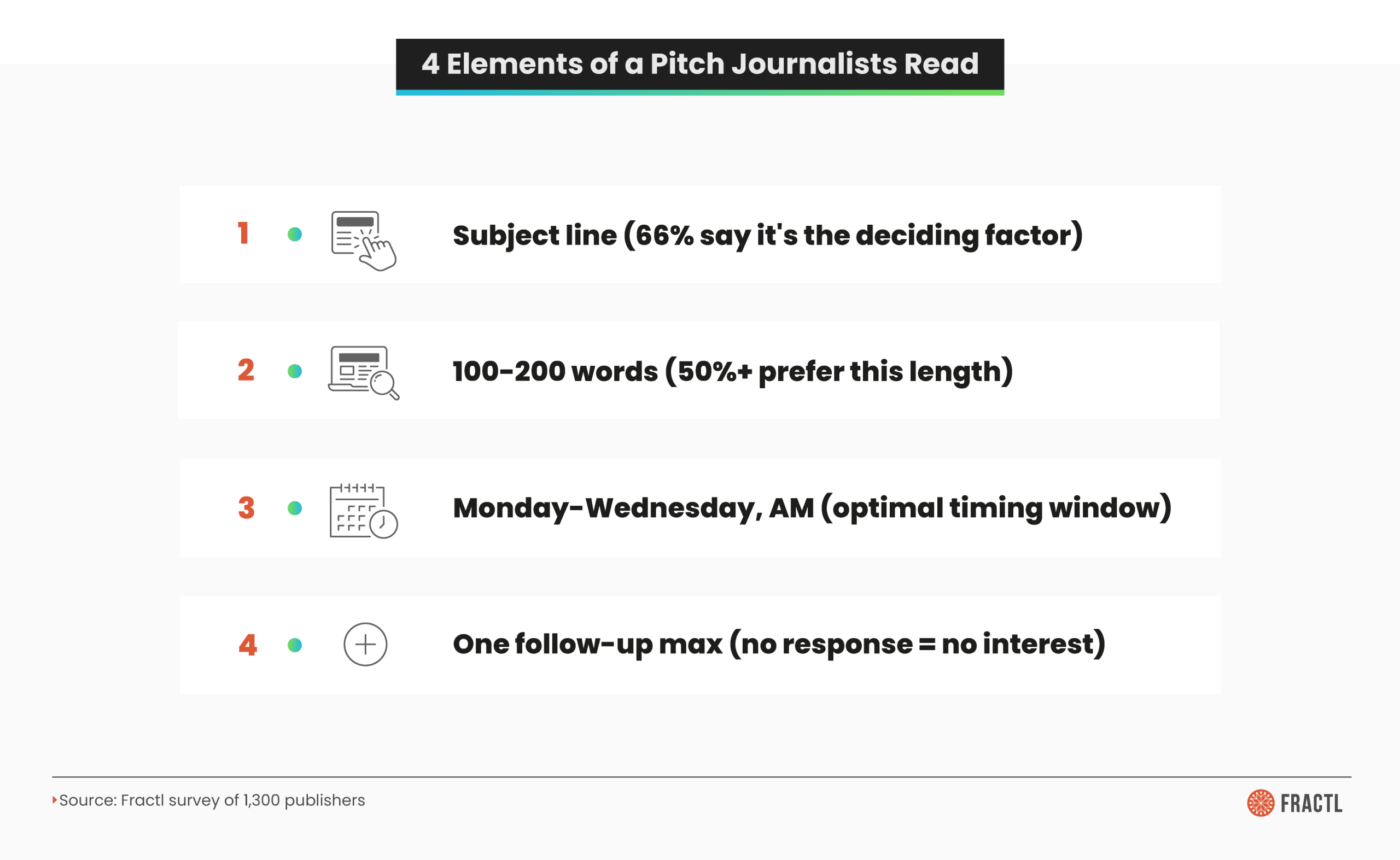 4 Elements of a Pitch Journalists Read

1 Subject line (66% say it's the deciding factor)

2 100-200 words (50%+ prefer this length)

3 Monday-Wednesday, AM (optimal timing window)

4 One follow-up max (no response = no interest)

Source: Fractl survey of 1,300 publishers

FRACTL